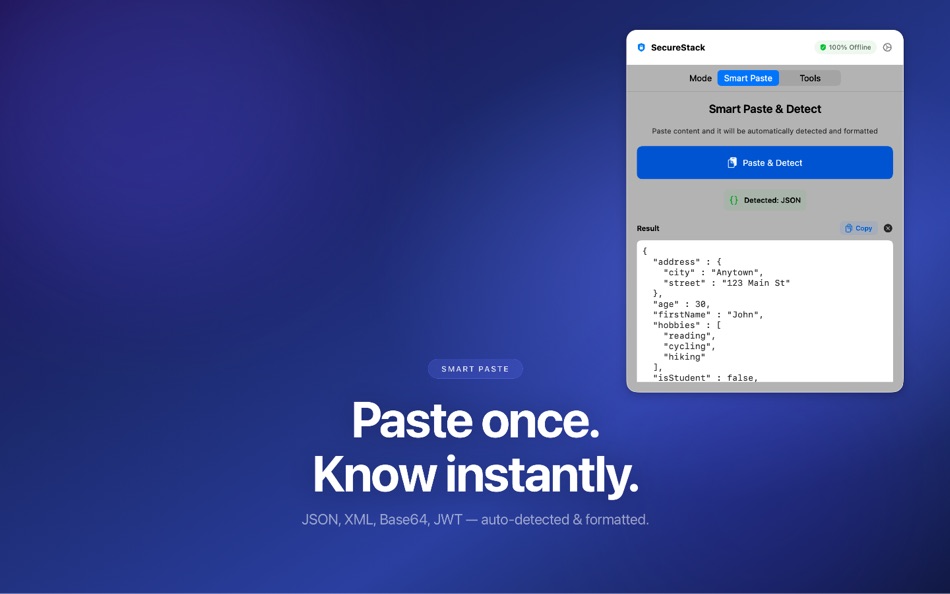 SecureStack
100% Offline

Mode Smart Paste Tools

Smart Paste & Detect

Paste content and it will be automatically detected and formatted

Paste & Detect

{} Detected: JSON

Result
Copy

{
  "address" : {
    "city" : "Anytown",
    "street" : "123 Main St"
  },
  "age" : 30,
  "firstName" : "John",
  "hobbies" : [
    "reading",
    "cycling",
    "hiking"
  ],
  "isStudent" : false,

SMART PASTE

Paste once.
Know instantly.

JSON, XML, Base64, JWT — auto-detected & formatted.